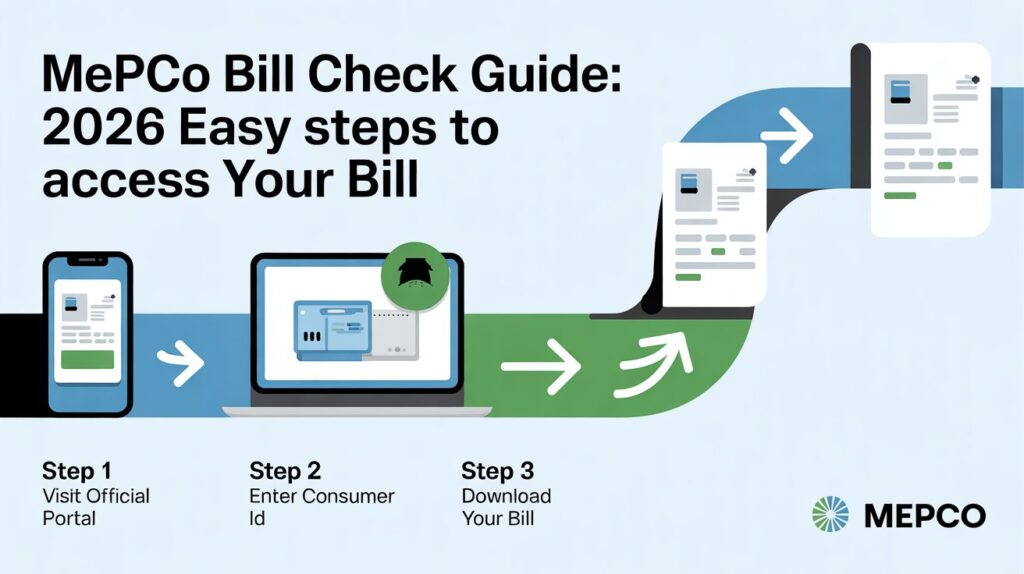 MePCo Bill Check Guide: 2026 Easy steps to access Your Bill

Step 1
Visit Official Portal

Step 2
Enter Consumer Id

Step 3
Download Your Bill

MEPCO